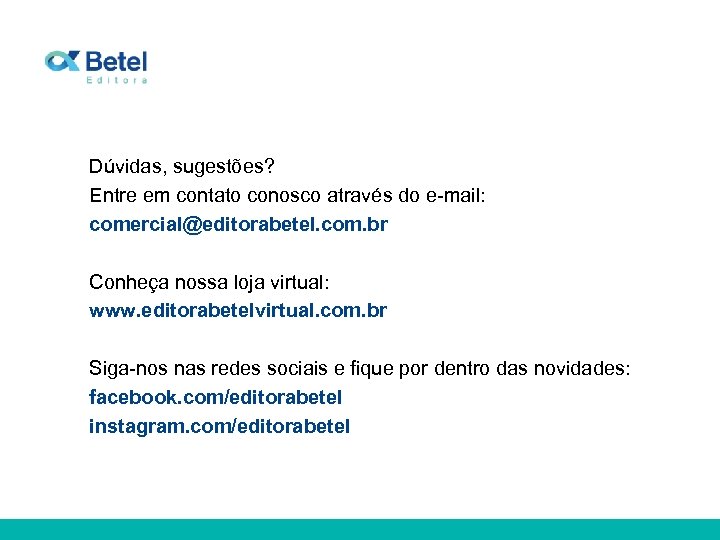 Betel
Editora

Dúvidas, sugestões?
Entre em contato conosco através do e-mail:
comercial@editorabetel.com.br

Conheça nossa loja virtual:
www.editorabetelvirtual.com.br

Siga-nos nas redes sociais e fique por dentro das novidades:
facebook.com/editorabetel
instagram.com/editorabetel